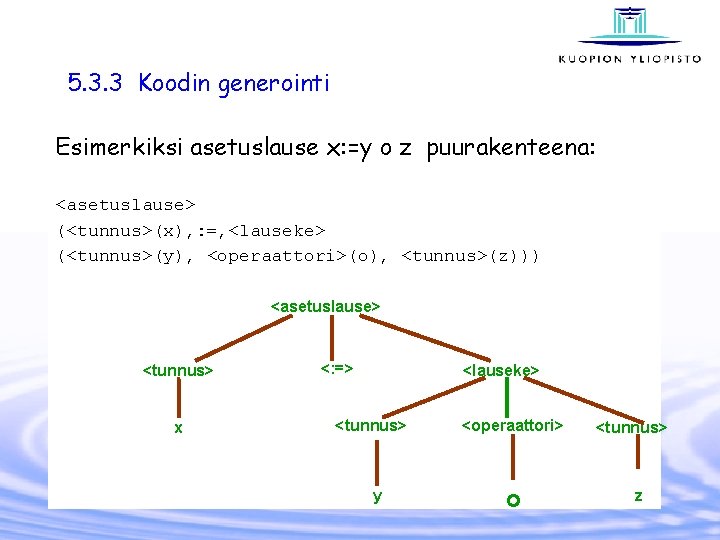 KUOPION YLIOPISTO

5.3.3 Koodin generointi

Esimerkiksi asetuslause x:=y o z puurakenteena:

<asetuslause>
(<tunnus>(x),:=,<lauseke>
(<tunnus>(y), <operaattori>(o), <tunnus>(z)))

<asetuslause>

<tunnus>

<:=>

<lauseke>

x

<tunnus>

<operaattori>

<tunnus>

y

o

z